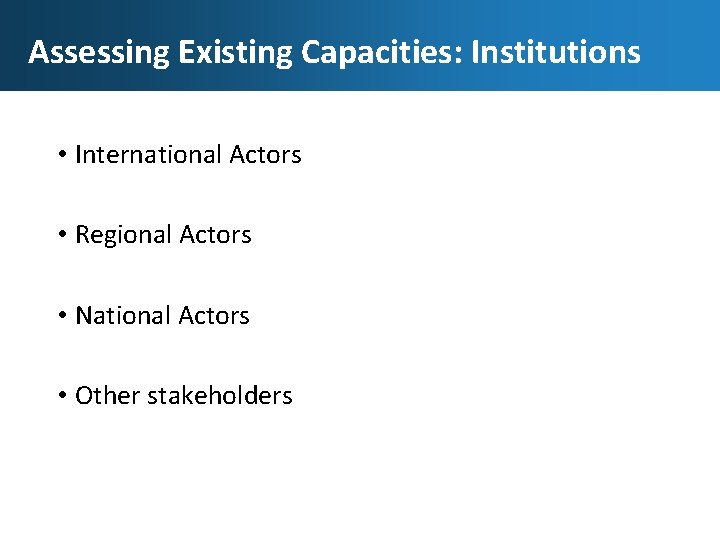 Assessing Existing Capacities: Institutions

• International Actors

• Regional Actors

• National Actors

• Other stakeholders